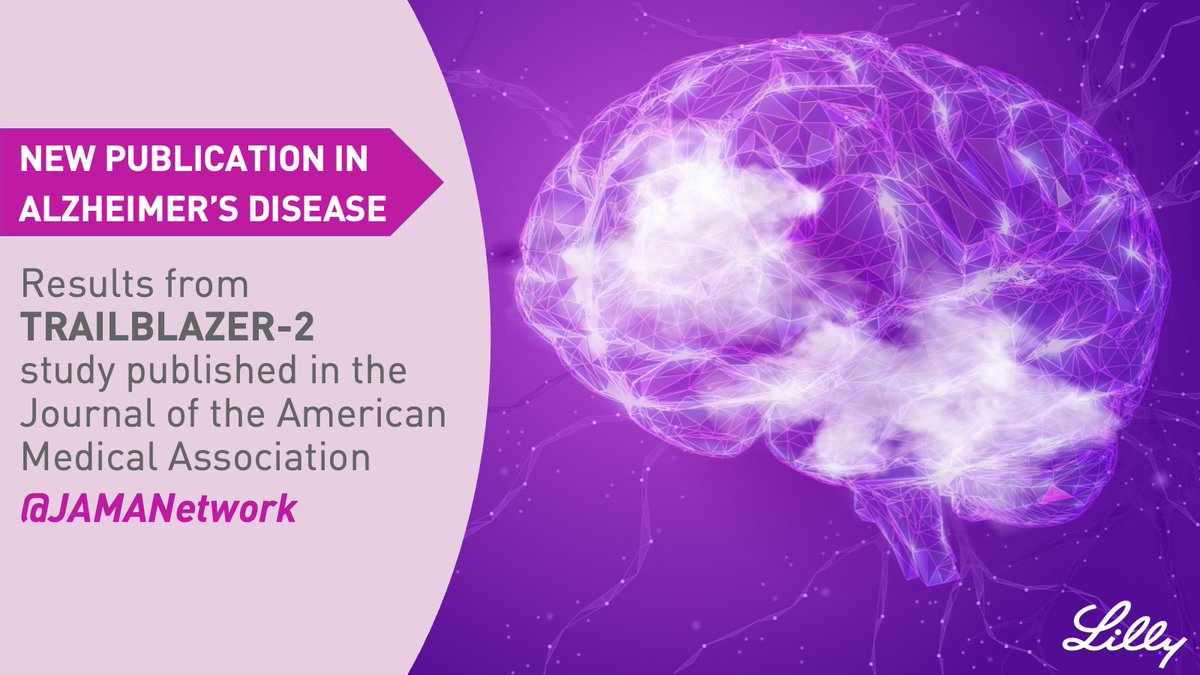 NEW PUBLICATION IN ALZHEIMER'S DISEASE

Results from TRAILBLAZER-2 study published in the Journal of the American Medical Association @JAMANetwork

Lilly